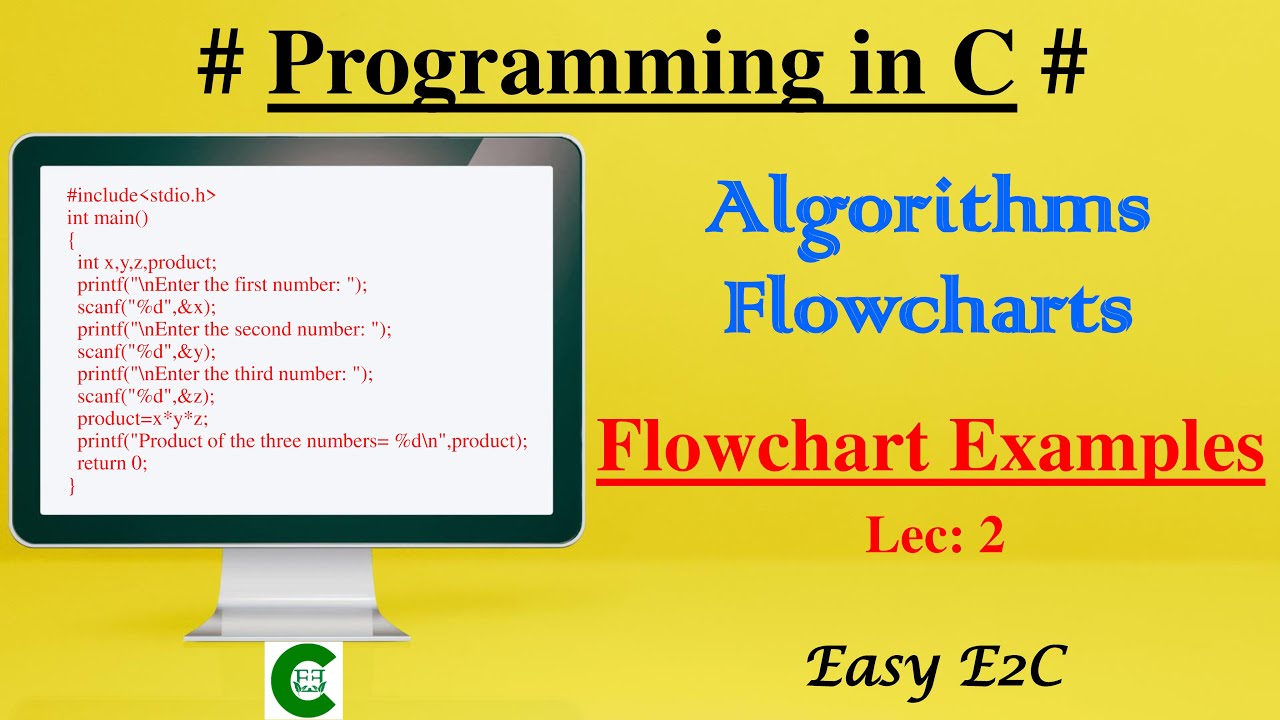 # Programming in C #

#include<stdio.h>
int main()
{
int x,y,z,product;
printf("\nEnter the first number: ");
scanf("%d",&x);
printf("\nEnter the second number: ");
scanf("%d",&y);
printf("\nEnter the third number: ");
scanf("%d",&z);
product=x*y*z;
printf("Product of the three numbers= %d\n",product);
return 0;
}

Algorithms
Flowcharts

Flowchart Examples
Lec: 2

Easy E2C